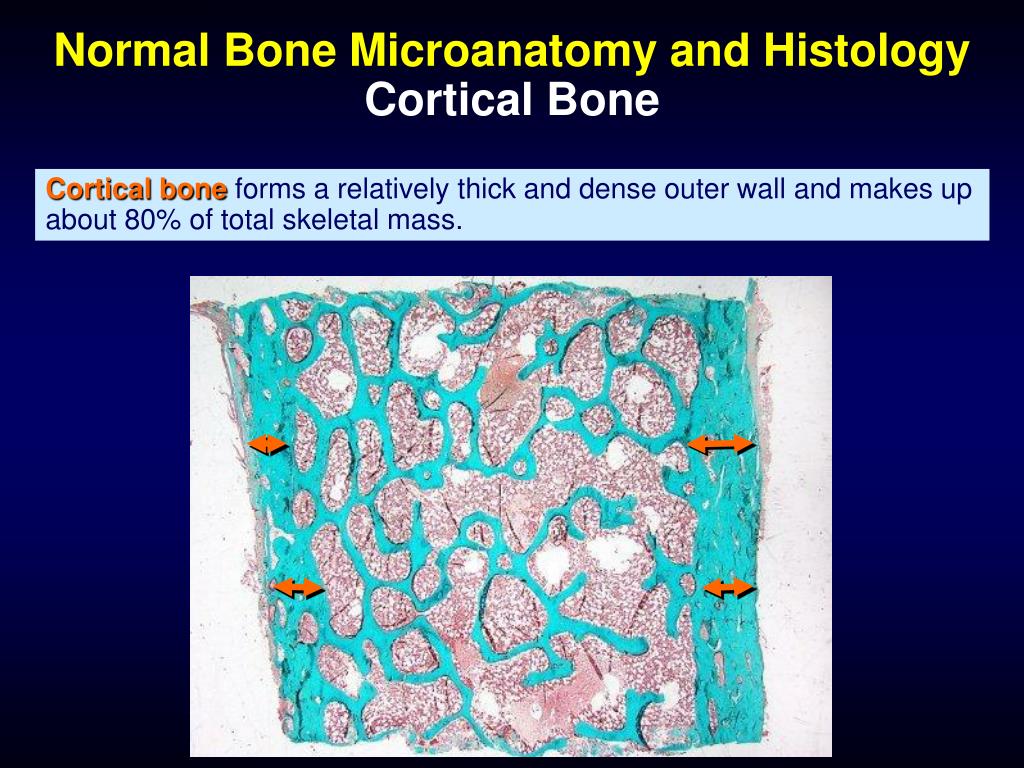 Normal Bone Microanatomy and Histology
Cortical Bone

Cortical bone forms a relatively thick and dense outer wall and makes up about 80% of total skeletal mass.